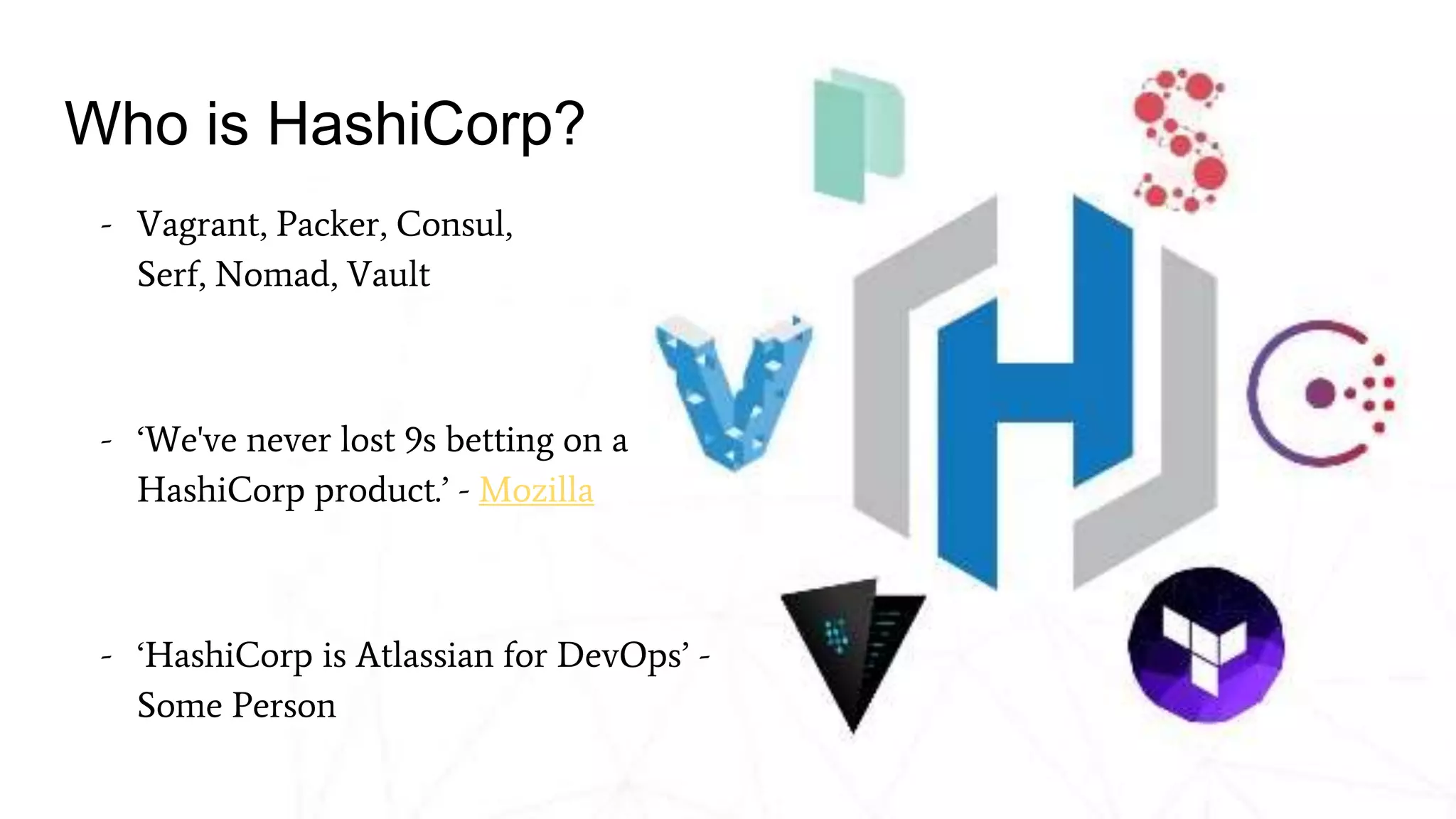 Who is HashiCorp?

- Vagrant, Packer, Consul, Serf, Nomad, Vault

- ‘We've never lost 9s betting on a HashiCorp product.’ - Mozilla

- ‘HashiCorp is Atlassian for DevOps’ - Some Person